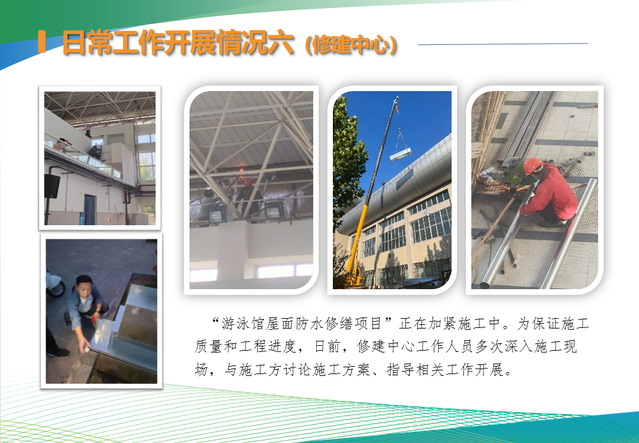 日常工作开展情况六（修建中心）

“游泳馆屋面防水修缮项目”正在加紧施工中。为保证施工质量和工程进度，日前，修建中心工作人员多次深入施工现场，与施工方讨论施工方案、指导相关工作开展。